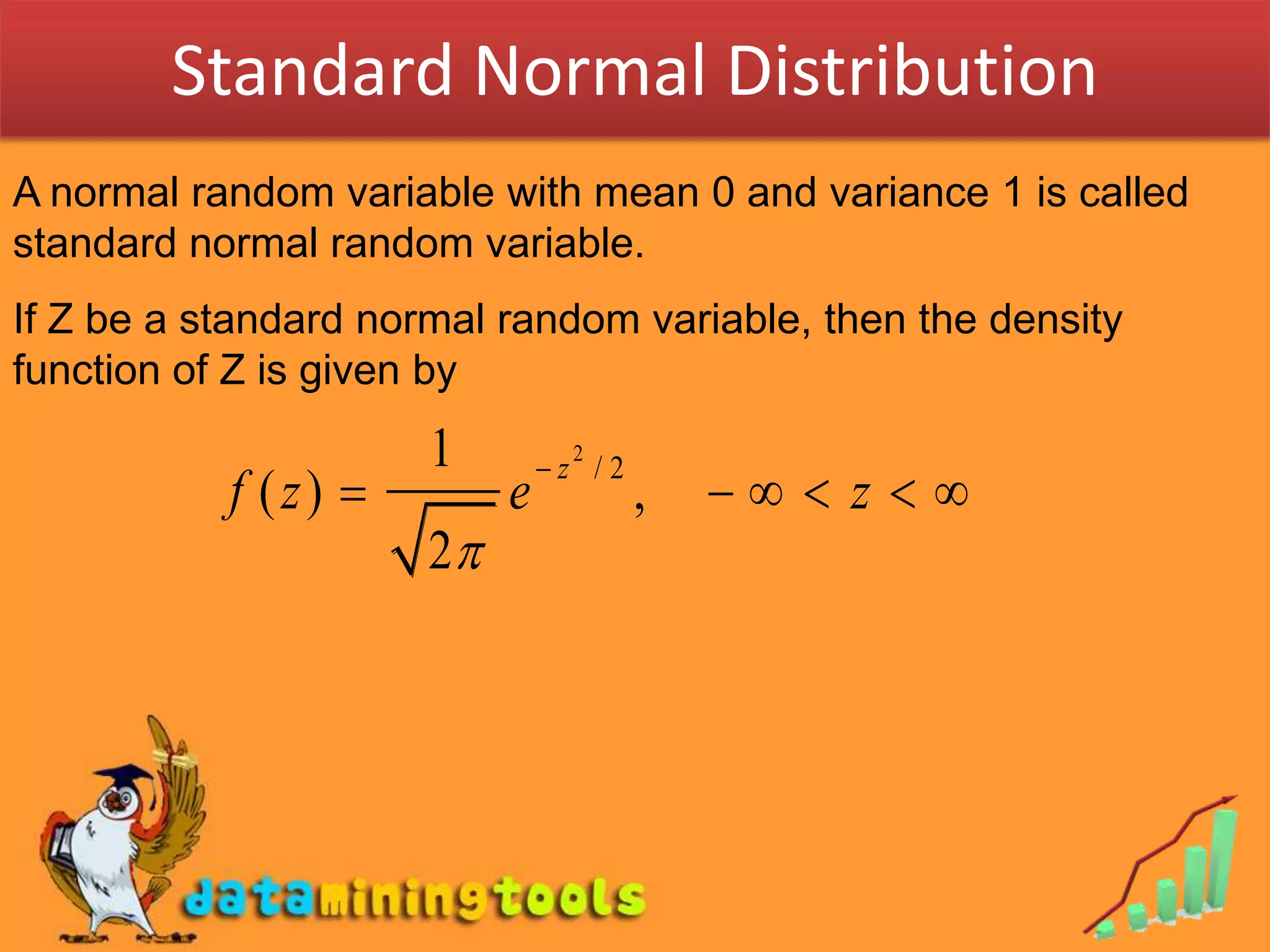 Standard Normal Distribution

A normal random variable with mean 0 and variance 1 is called standard normal random variable.

If Z be a standard normal random variable, then the density function of Z is given by

$f(z) = \frac{1}{\sqrt{2\pi}} e^{-z^2/2}, \quad -\infty < z < \infty$

dataminingtools